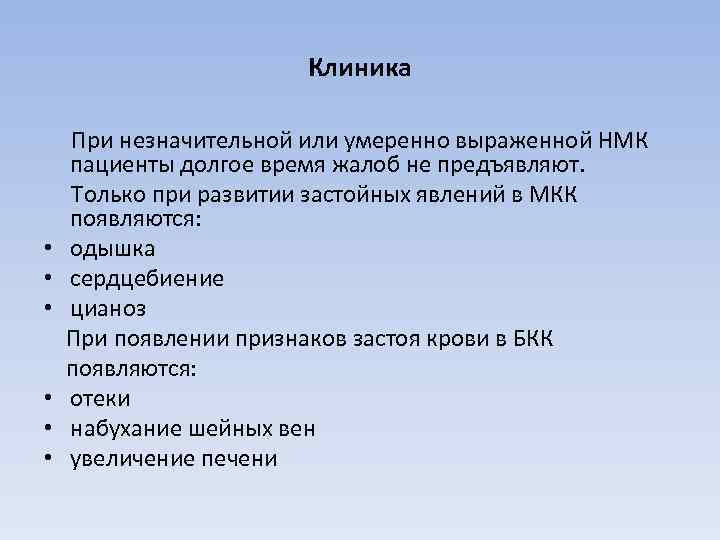 Клиника

При незначительной или умеренно выраженной НМК пациенты долгое время жалоб не предъявляют.

Только при развитии застойных явлений в МКК появляются:

• одышка
• сердцебиение
• цианоз

При появлении признаков застоя крови в БКК появляются:

• отеки
• набухание шейных вен
• увеличение печени